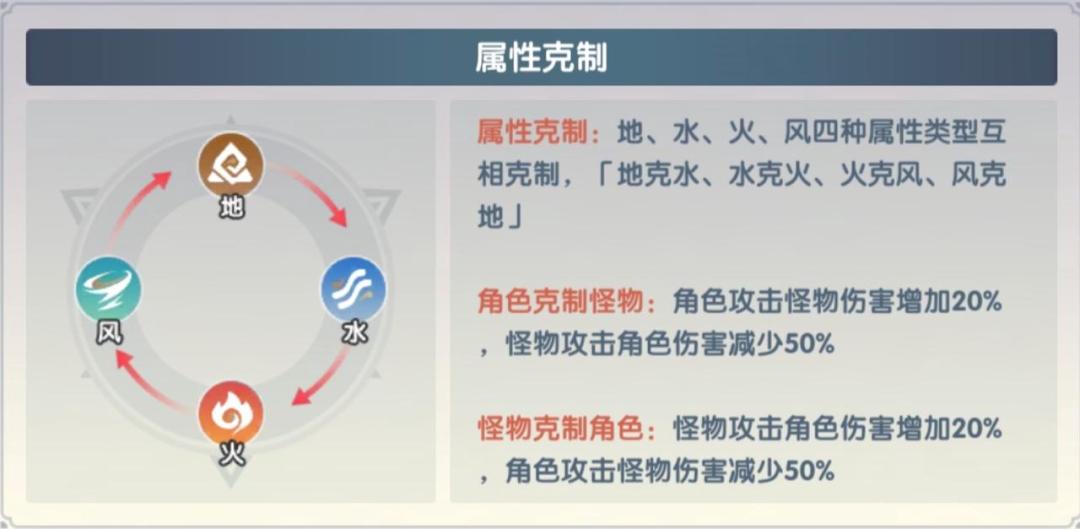 属性克制

地
水
火
风

属性克制：地、水、火、风四种属性类型互相克制，「地克水、水克火、火克风、风克地」

角色克制怪物：角色攻击怪物伤害增加20%，怪物攻击角色伤害减少50%

怪物克制角色：怪物攻击角色伤害增加20%，角色攻击怪物伤害减少50%